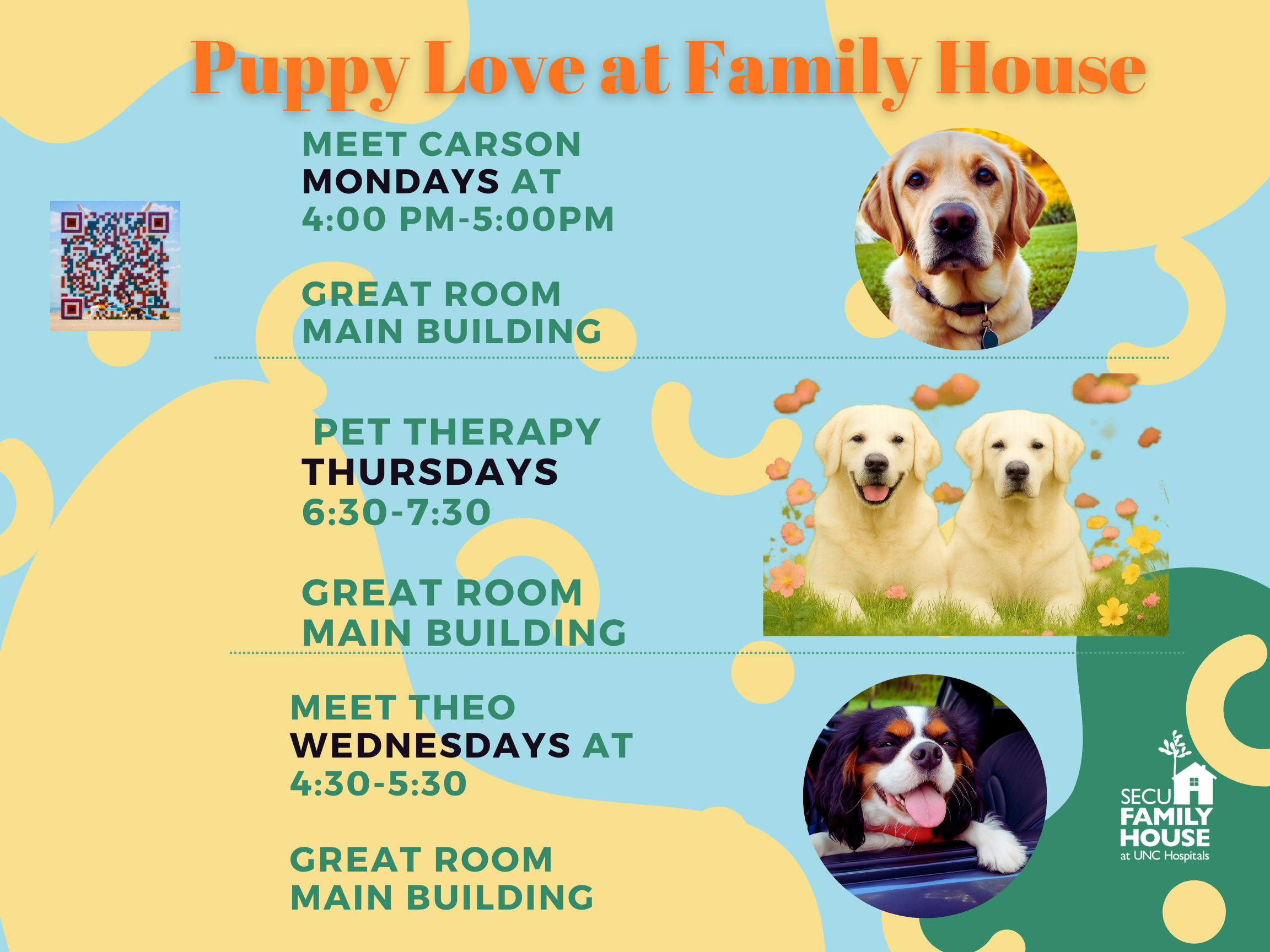 Puppy Love at Family House

MEET CARSON
MONDAYS AT
4:00 PM-5:00PM

GREAT ROOM
MAIN BUILDING

PET THERAPY
THURSDAYS
6:30-7:30

GREAT ROOM
MAIN BUILDING

MEET THEO
WEDNESDAYS AT
4:30-5:30

GREAT ROOM
MAIN BUILDING

SECU FAMILY HOUSE
at UNC Hospitals